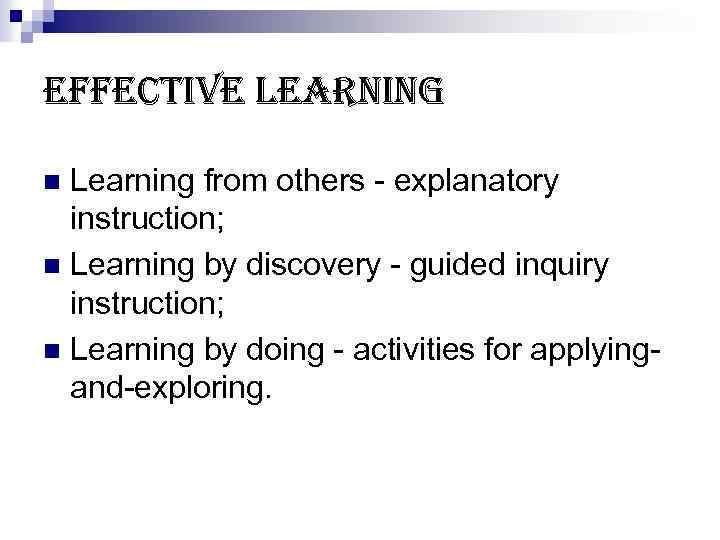 EFFECTIVE LEARNING

- Learning from others - explanatory instruction;
- Learning by discovery - guided inquiry instruction;
- Learning by doing - activities for applying-and-exploring.